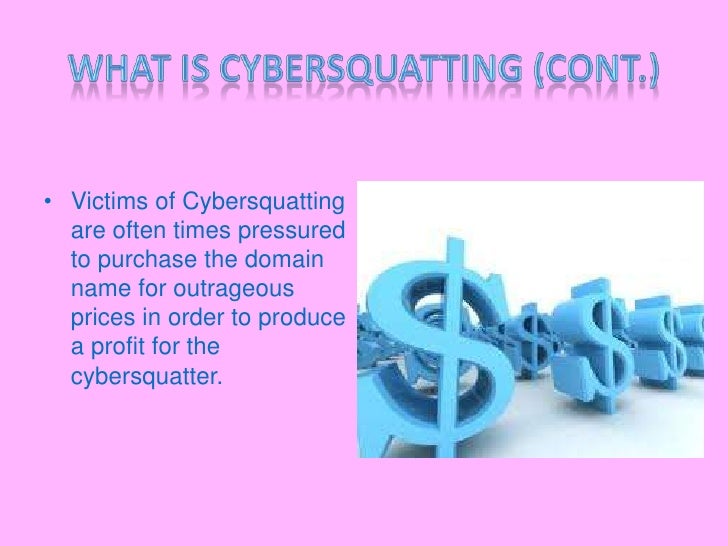 WHAT IS CYBERSQUATTING (CONT.)

• Victims of Cybersquatting are often times pressured to purchase the domain name for outrageous prices in order to produce a profit for the cybersquatter.